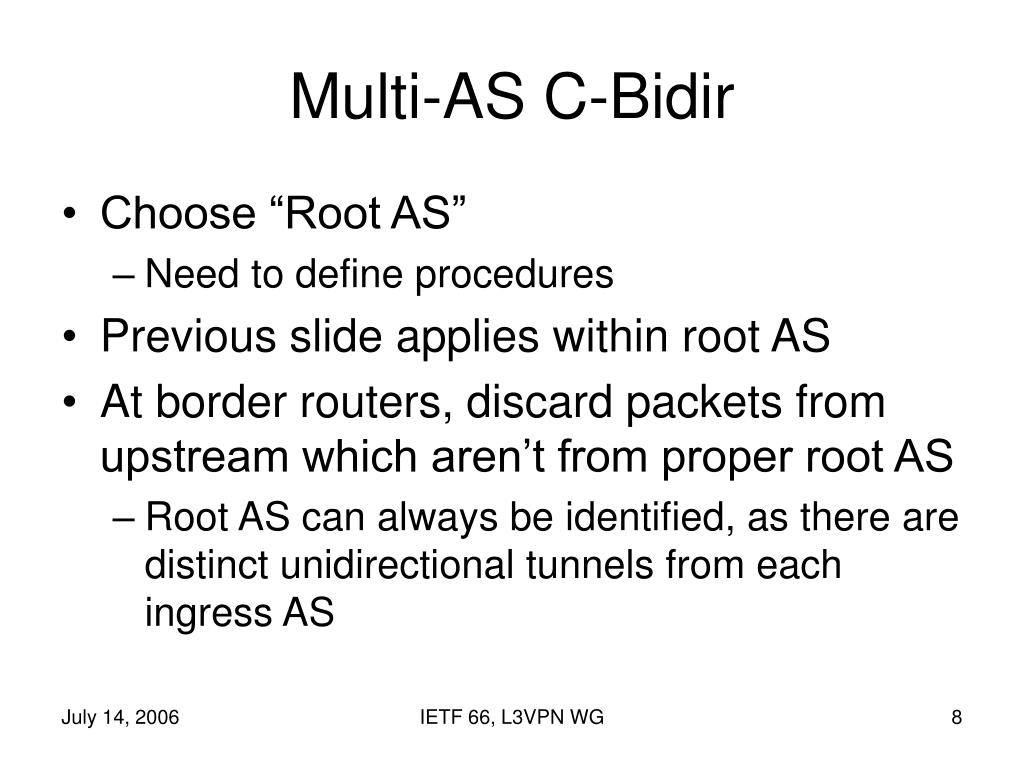 Multi-AS C-Bidir

• Choose “Root AS”
– Need to define procedures
• Previous slide applies within root AS
• At border routers, discard packets from upstream which aren’t from proper root AS
– Root AS can always be identified, as there are distinct unidirectional tunnels from each ingress AS

July 14, 2006

IETF 66, L3VPN WG

8